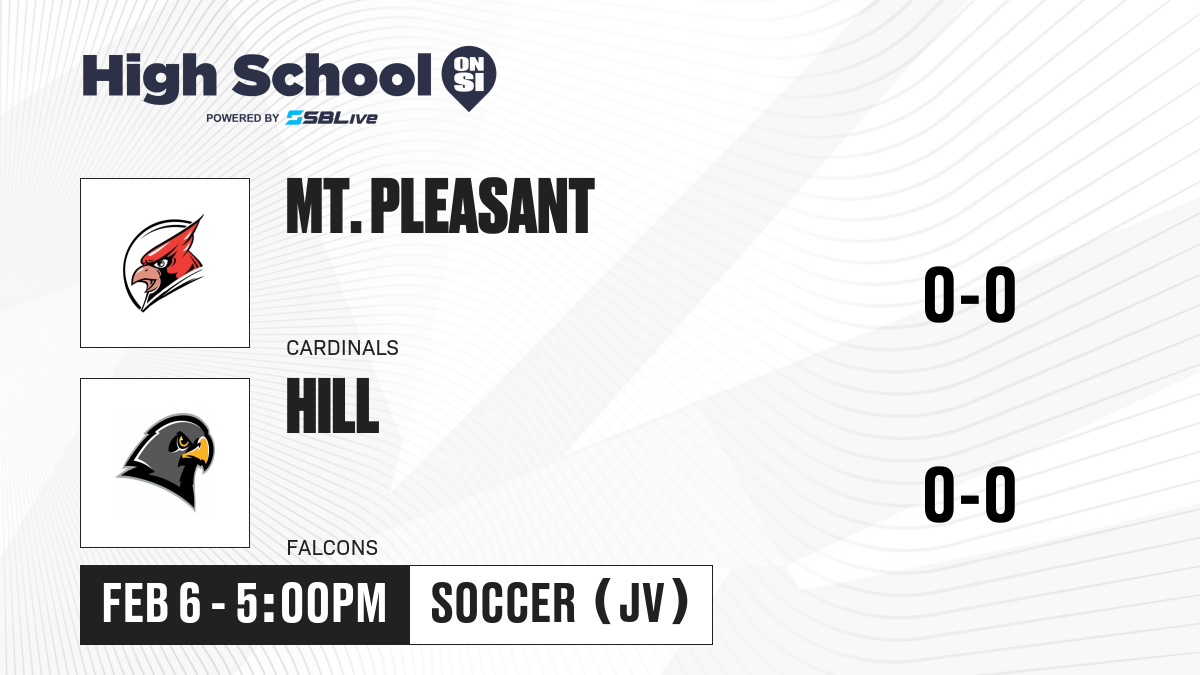 High School ON SI
POWERED BY SBLive

MT. PLEASANT
CARDINALS
0-0

HILL
FALCONS
0-0

FEB 6 - 5:00PM
SOCCER (JV)